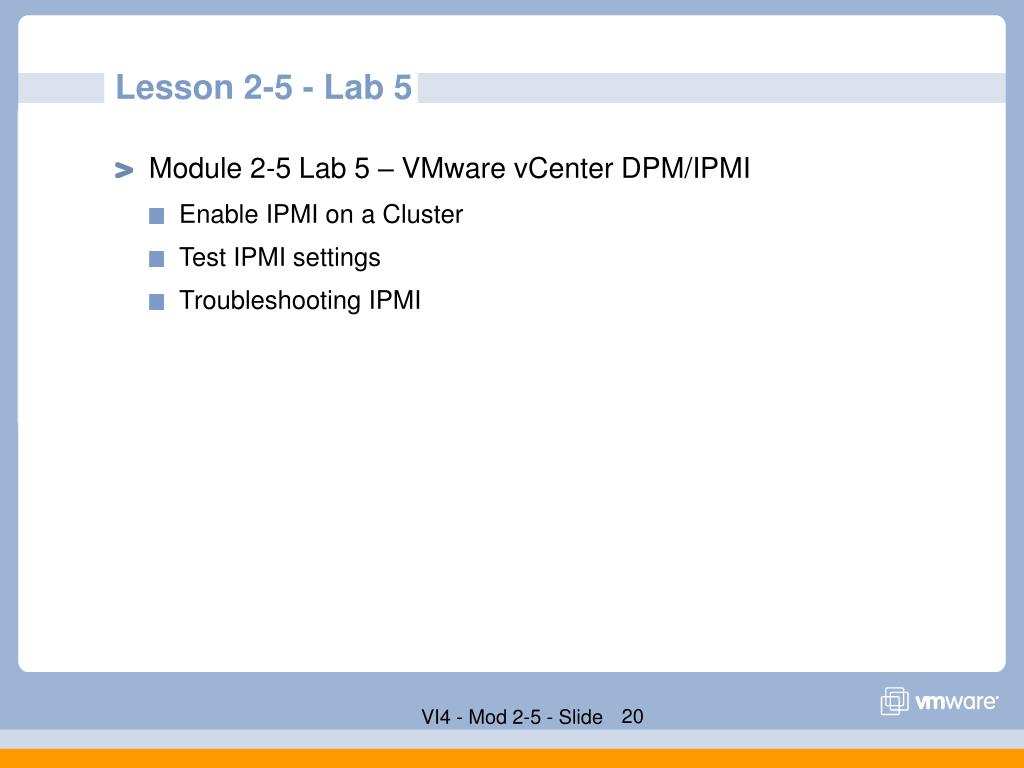 Lesson 2-5 - Lab 5

Module 2-5 Lab 5 – VMware vCenter DPM/IPMI

Enable IPMI on a Cluster

Test IPMI settings

Troubleshooting IPMI

VI4 - Mod 2-5 - Slide 20

vmware